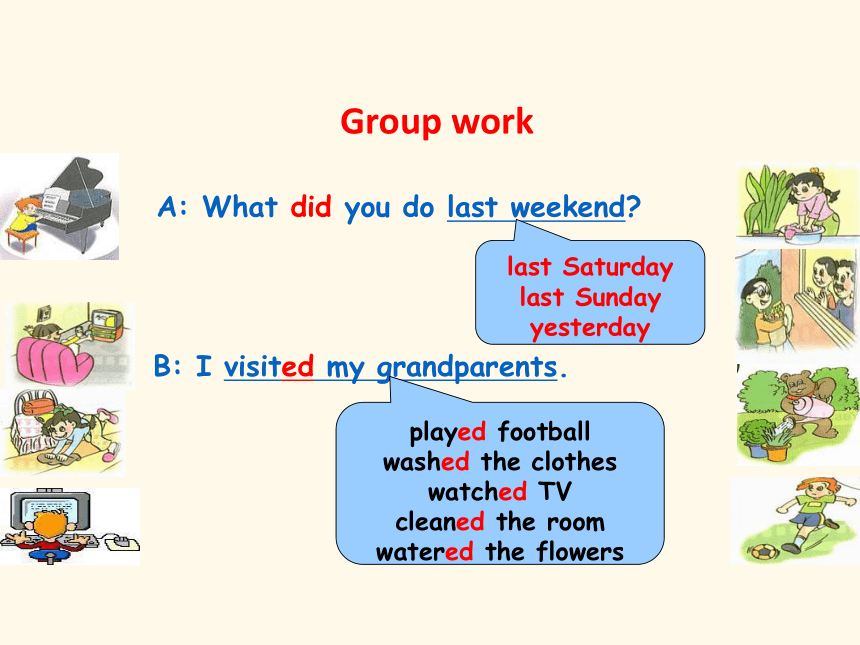 Group work

A: What did you do last weekend?

last Saturday
last Sunday
yesterday

B: I visited my grandparents.

played football
washed the clothes
watched TV
cleaned the room
watered the flowers